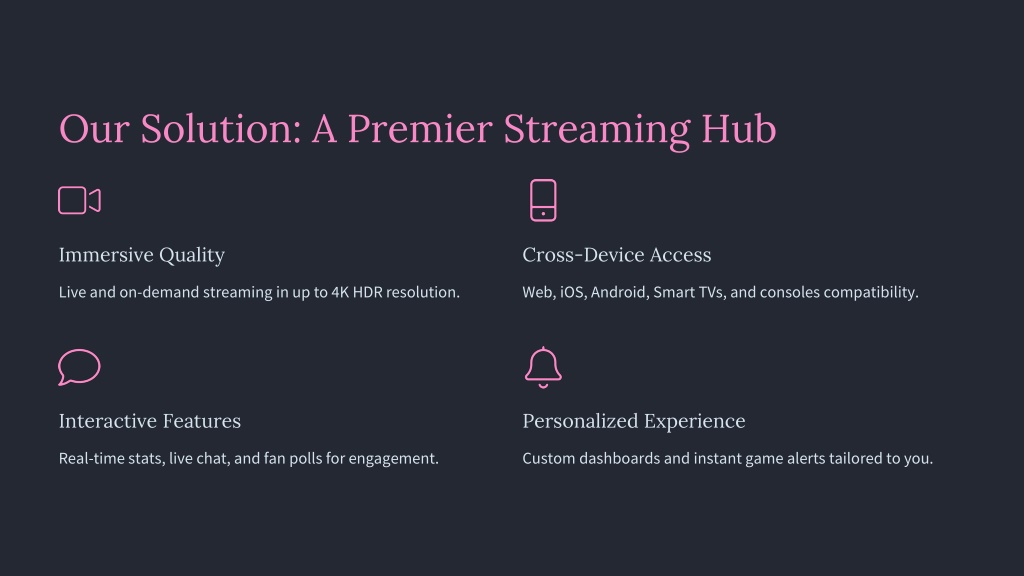 Our Solution: A Premier Streaming Hub

Immersive Quality

Live and on-demand streaming in up to 4K HDR resolution.

Cross-Device Access

Web, iOS, Android, Smart TVs, and consoles compatibility.

Interactive Features

Real-time stats, live chat, and fan polls for engagement.

Personalized Experience

Custom dashboards and instant game alerts tailored to you.